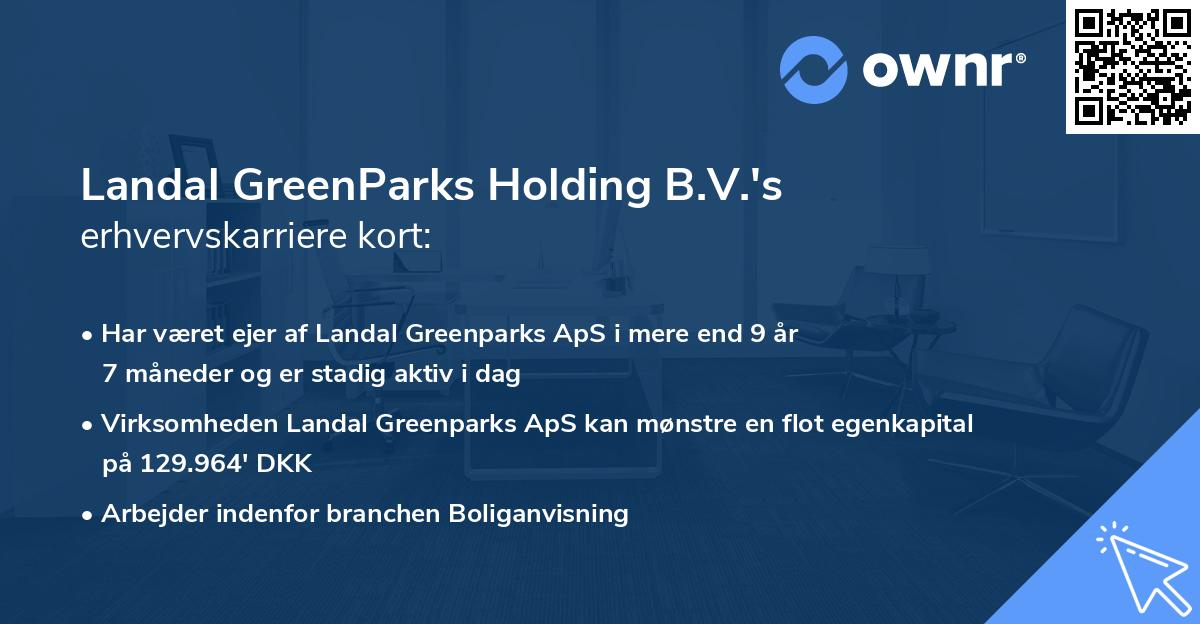 ownr®

Landal GreenParks Holding B.V.'s
erhvervskarriere kort:

• Har været ejer af Landal Greenparks ApS i mere end 9 år 7 måneder og er stadig aktiv i dag

• Virksomheden Landal Greenparks ApS kan mønstre en flot egenkapital på 129.964' DKK

• Arbejder indenfor branchen Boliganvisning